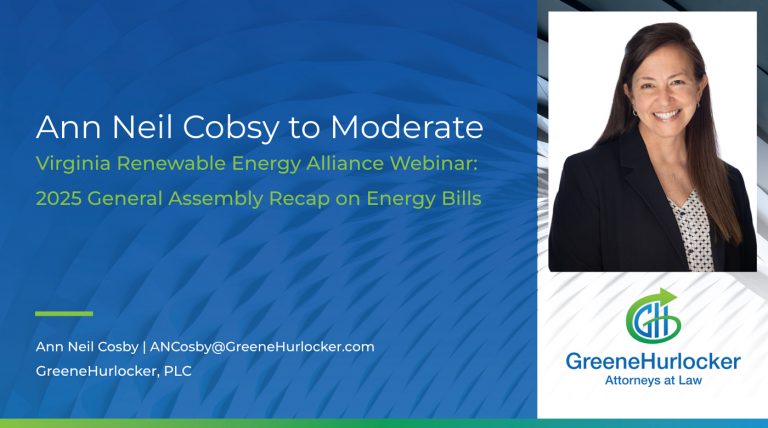 Ann Neil Cobsy to Moderate
Virginia Renewable Energy Alliance Webinar: 2025 General Assembly Recap on Energy Bills

Ann Neil Cosby | ANCosby@GreeneHurlocker.com
GreeneHurlocker, PLC

GH
GreeneHurlocker
Attorneys at Law